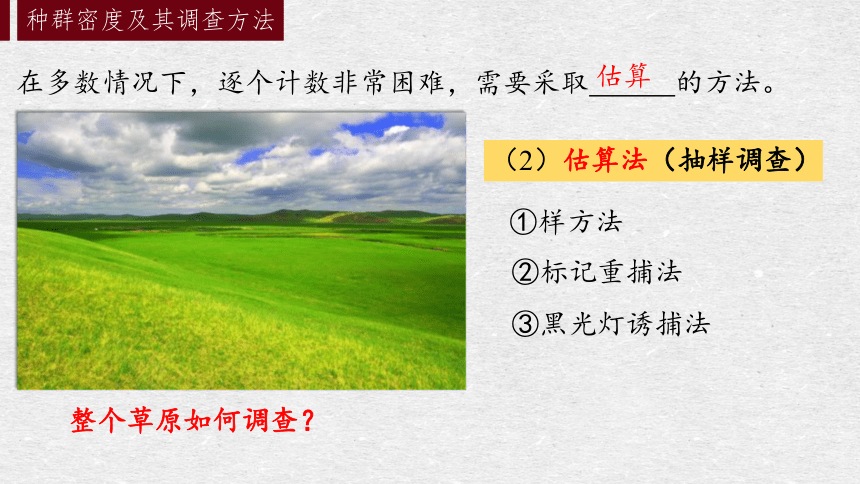 种群密度及其调查方法

在多数情况下，逐个计数非常困难，需要采取估算的方法。

（2）估算法（抽样调查）

①样方法

②标记重捕法

③黑光灯诱捕法

整个草原如何调查？